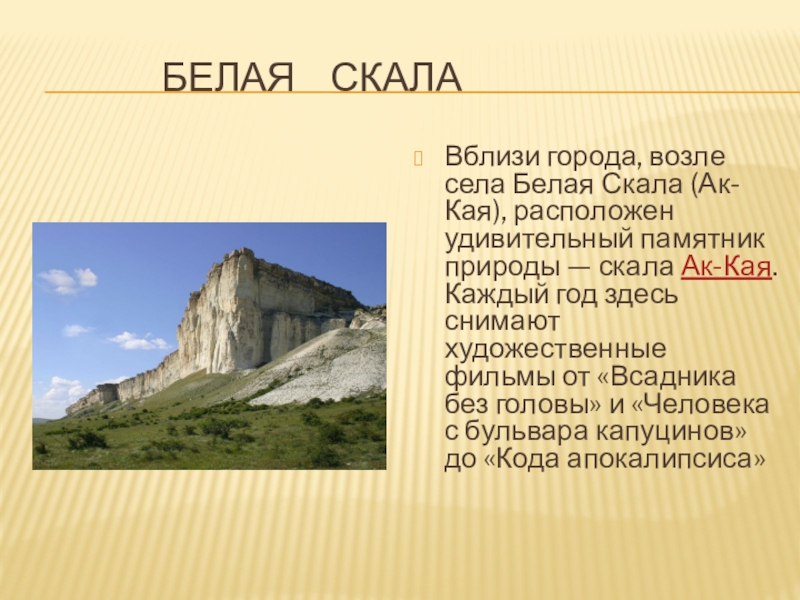 БЕЛАЯ СКАЛА

Вблизи города, возле села Белая Скала (Ак-Кая), расположен удивительный памятник природы — скала Ак-Кая. Каждый год здесь снимают художественные фильмы от «Всадника без головы» и «Человека с бульвара капуцинов» до «Кода апокалипсиса»